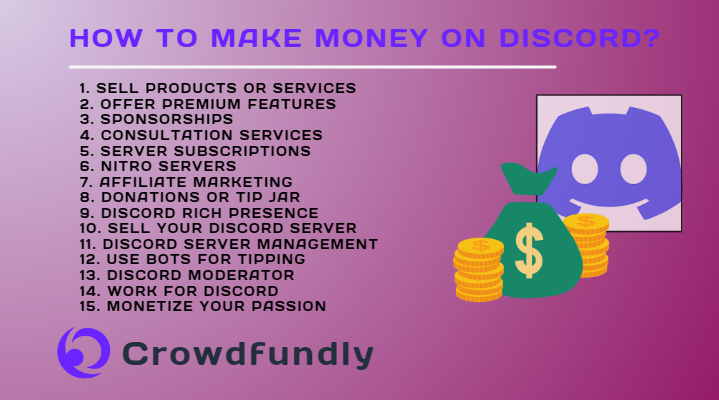 HOW TO MAKE MONEY ON DISCORD?

1. SELL PRODUCTS OR SERVICES
2. OFFER PREMIUM FEATURES
3. SPONSORSHIPS
4. CONSULTATION SERVICES
5. SERVER SUBSCRIPTIONS
6. NITRO SERVERS
7. AFFILIATE MARKETING
8. DONATIONS OR TIP JAR
9. DISCORD RICH PRESENCE
10. SELL YOUR DISCORD SERVER
11. DISCORD SERVER MANAGEMENT
12. USE BOTS FOR TIPPING
13. DISCORD MODERATOR
14. WORK FOR DISCORD
15. MONETIZE YOUR PASSION

$

$

$

Crowdfundly